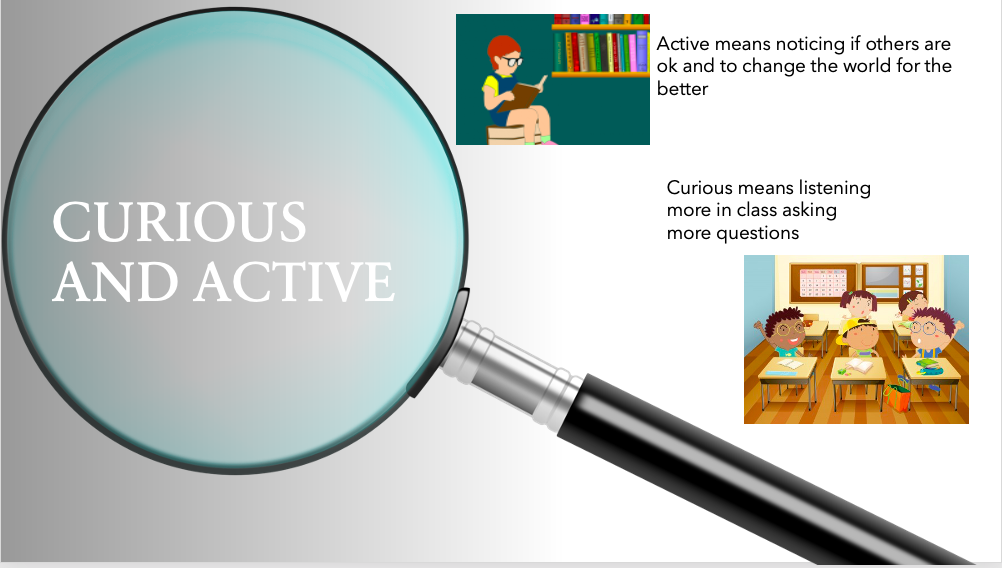 CURIOUS AND ACTIVE

Active means noticing if others are ok and to change the world for the better

Curious means listening more in class asking more questions